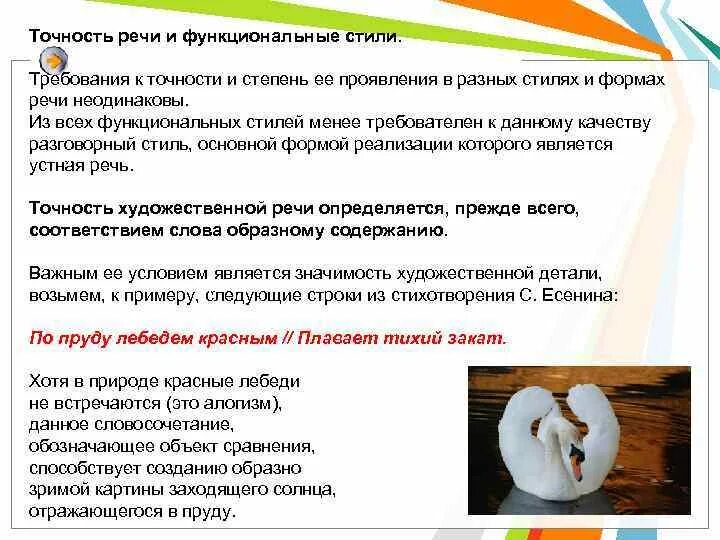 Точность речи и функциональные стили.

Требования к точности и степень ее проявления в разных стилях и формах речи неодинаковы.
Из всех функциональных стилей менее требователен к данному качеству разговорный стиль, основной формой реализации которого является устная речь.

Точность художественной речи определяется, прежде всего, соответствием слова образному содержанию.

Важным ее условием является значимость художественной детали, возьмем, к примеру, следующие строки из стихотворения С. Есенина:

По пруду лебедем красным // Плавает тихий закат.

Хотя в природе красные лебеди не встречаются (это алогизм), данное словосочетание, обозначающее объект сравнения, способствует созданию образно зримой картины заходящего солнца, отражающегося в пруду.